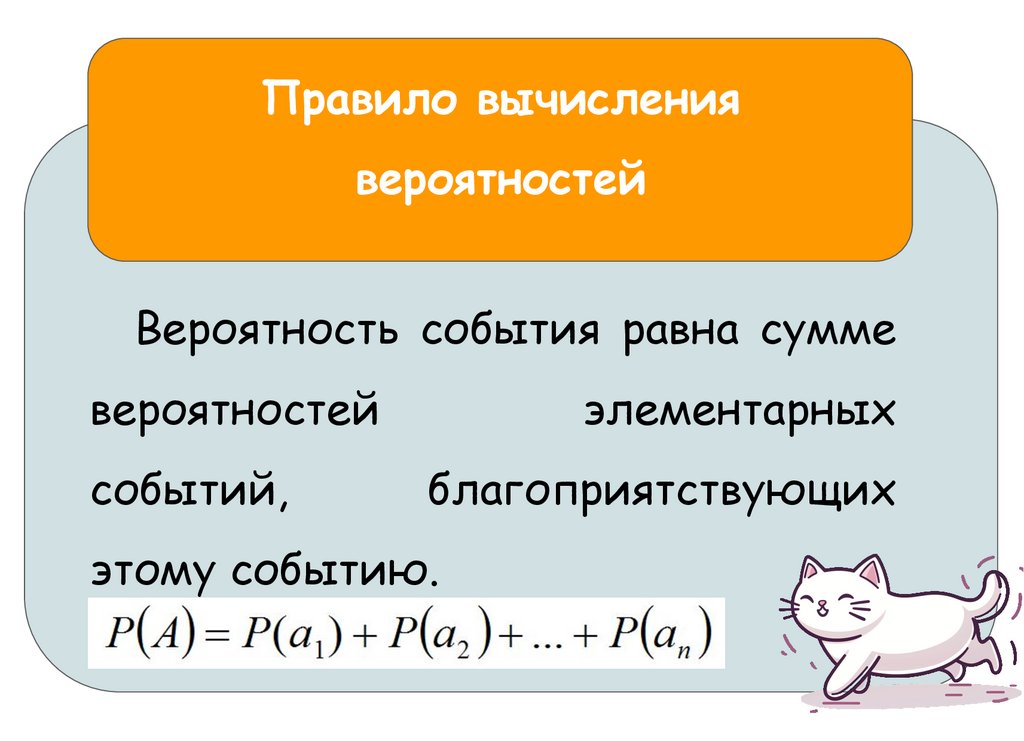 Правило вычисления вероятностей

Вероятность события равна сумме вероятностей элементарных событий, благоприятствующих этому событию.

$P(A) = P(a_1) + P(a_2) + ... + P(a_n)$